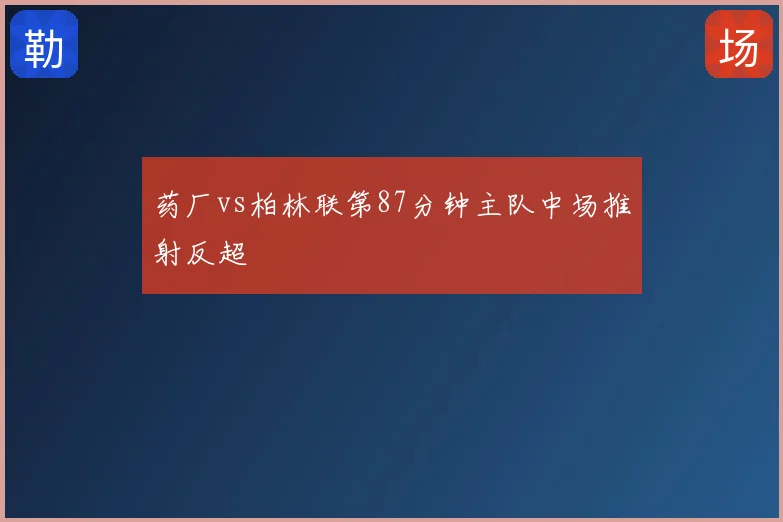 勒

场

药厂vs柏林联第87分钟主队中场推射反超